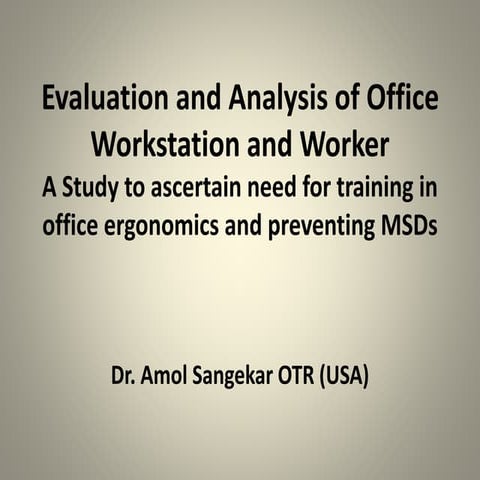 Evaluation and Analysis of Office Workstation and Worker
A Study to ascertain need for training in office ergonomics and preventing MSDs

Dr. Amol Sangekar OTR (USA)